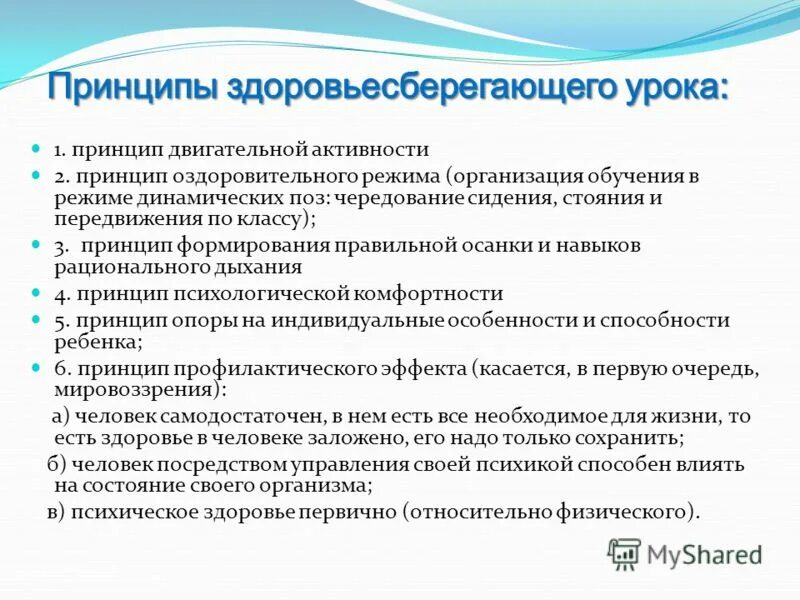 Принципы здоровьесберегающего урока:

1. принцип двигательной активности

2. принцип оздоровительного режима (организация обучения в режиме динамических поз: чередование сидения, стояния и передвижения по классу);

3. принцип формирования правильной осанки и навыков рационального дыхания

4. принцип психологической комфортности

5. принцип опоры на индивидуальные особенности и способности ребенка;

6. принцип профилактического эффекта (касается, в первую очередь, мировоззрения):

а) человек самодостаточен, в нем есть все необходимое для жизни, то есть здоровье в человеке заложено, его надо только сохранить;

б) человек посредством управления своей психикой способен влиять на состояние своего организма;

в) психическое здоровье первично (относительно физического).

MyShared